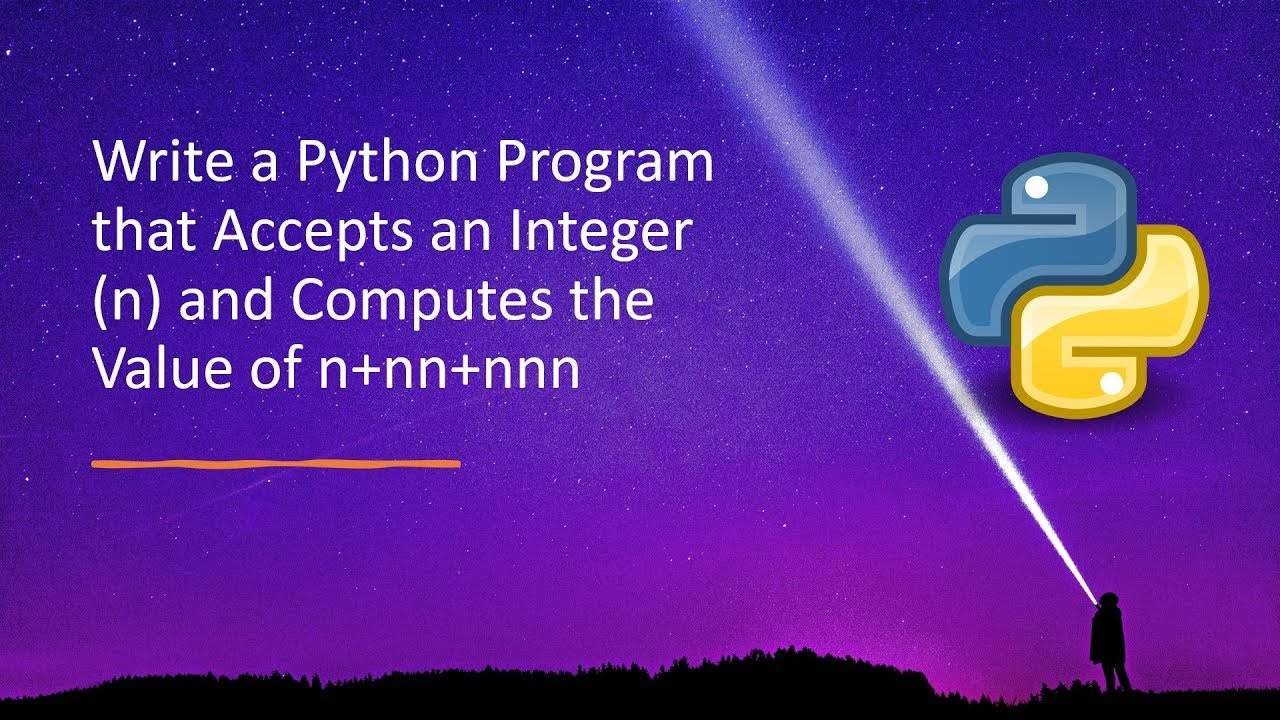 Write a Python Program that Accepts an Integer (n) and Computes the Value of n+nn+nnn